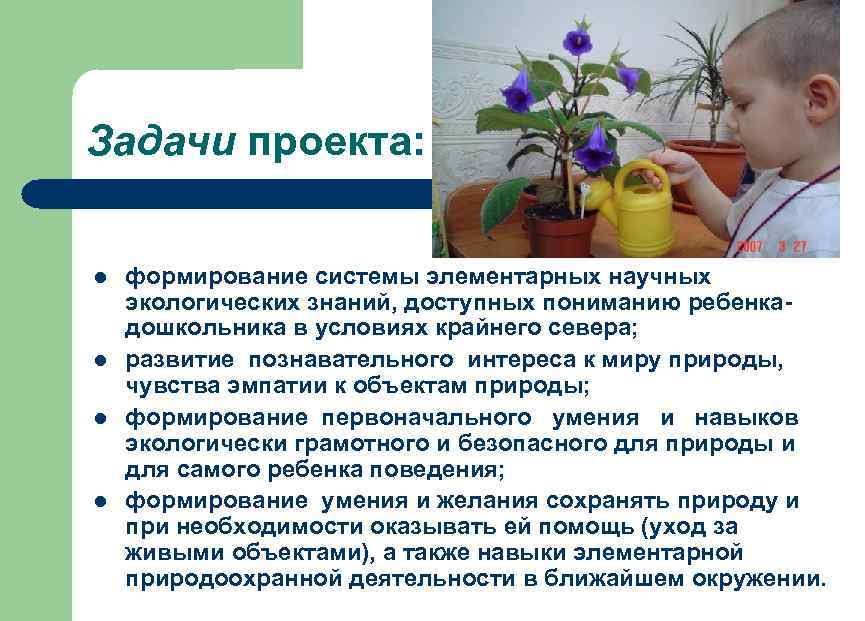 Задачи проекта:

2007 3 27

- формирование системы элементарных научных экологических знаний, доступных пониманию ребенка-дошкольника в условиях крайнего севера;
- развитие познавательного интереса к миру природы, чувства эмпатии к объектам природы;
- формирование первоначального умения и навыков экологически грамотного и безопасного для природы и для самого ребенка поведения;
- формирование умения и желания сохранять природу и при необходимости оказывать ей помощь (уход за живыми объектами), а также навыки элементарной природоохранной деятельности в ближайшем окружении.